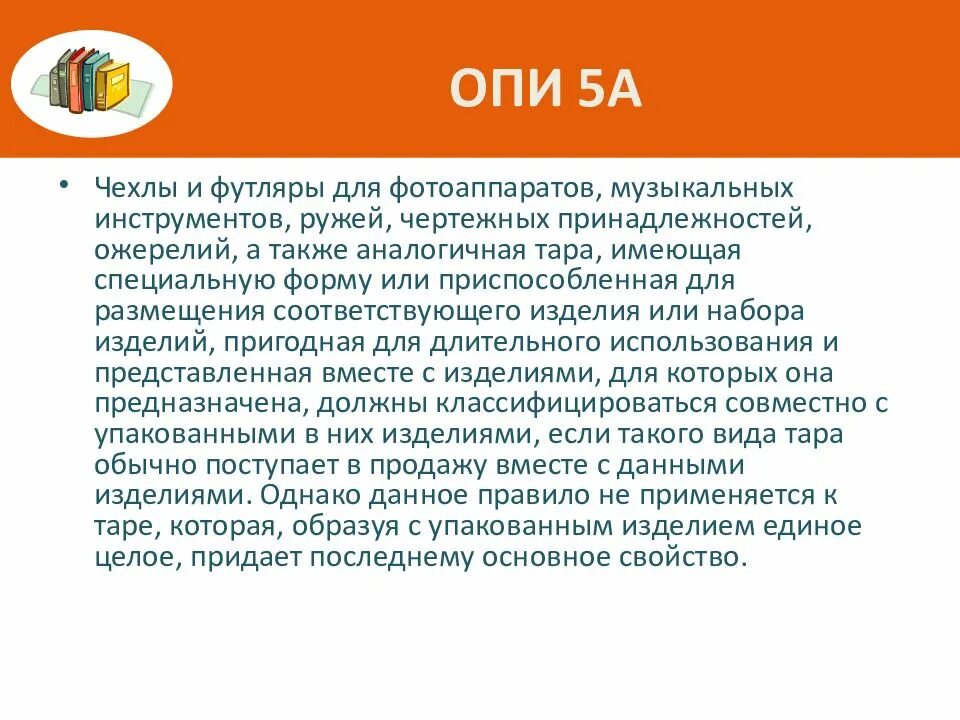 ОПИ 5А

• Чехлы и футляры для фотоаппаратов, музыкальных инструментов, ружей, чертежных принадлежностей, ожерелий, а также аналогичная тара, имеющая специальную форму или приспособленная для размещения соответствующего изделия или набора изделий, пригодная для длительного использования и представленная вместе с изделиями, для которых она предназначена, должны классифицироваться совместно с упакованными в них изделиями, если такого вида тара обычно поступает в продажу вместе с данными изделиями. Однако данное правило не применяется к таре, которая, образуя с упакованным изделием единое целое, придает последнему основное свойство.